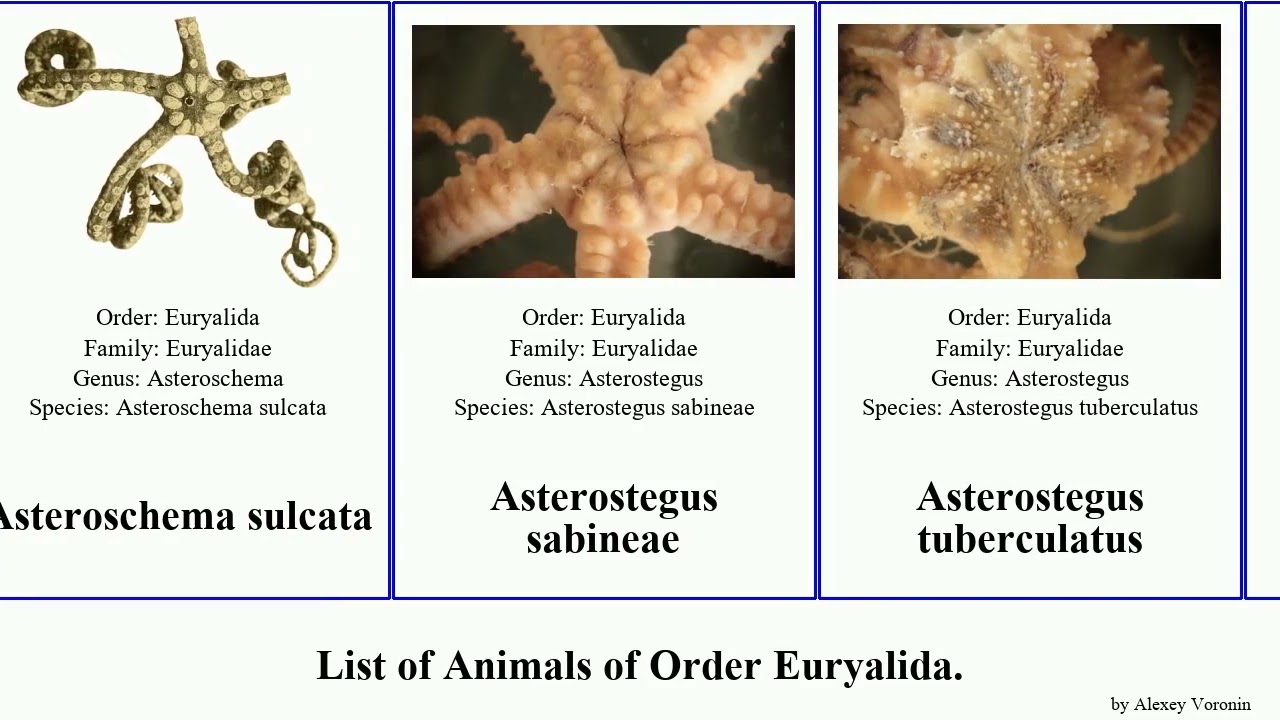 Order: Euryalida
Family: Euryalidae
Genus: Asteroschema
Species: Asteroschema sulcata

Asteroschema sulcata

Order: Euryalida
Family: Euryalidae
Genus: Asterostegus
Species: Asterostegus sabineae

Asterostegus sabineae

Order: Euryalida
Family: Euryalidae
Genus: Asterostegus
Species: Asterostegus tuberculatus

Asterostegus tuberculatus

List of Animals of Order Euryalida.

by Alexey Voronin